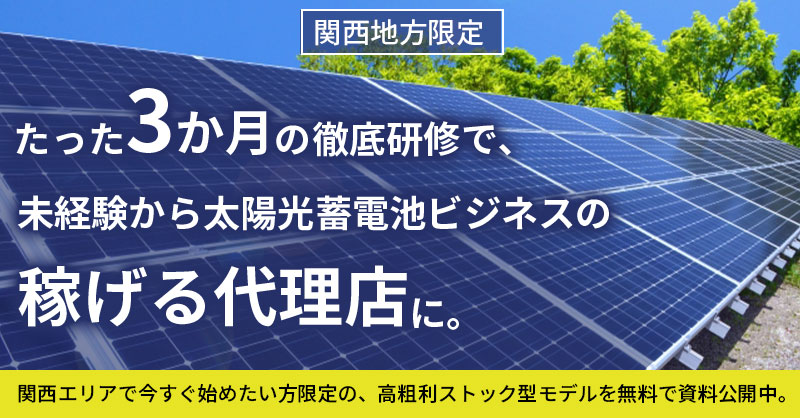 関西地方限定

たった3か月の徹底研修で、
未経験から太陽光蓄電池ビジネスの
稼げる代理店に。

関西エリアで今すぐ始めたい方限定の、高粗利ストック型モデルを無料で資料公開中。